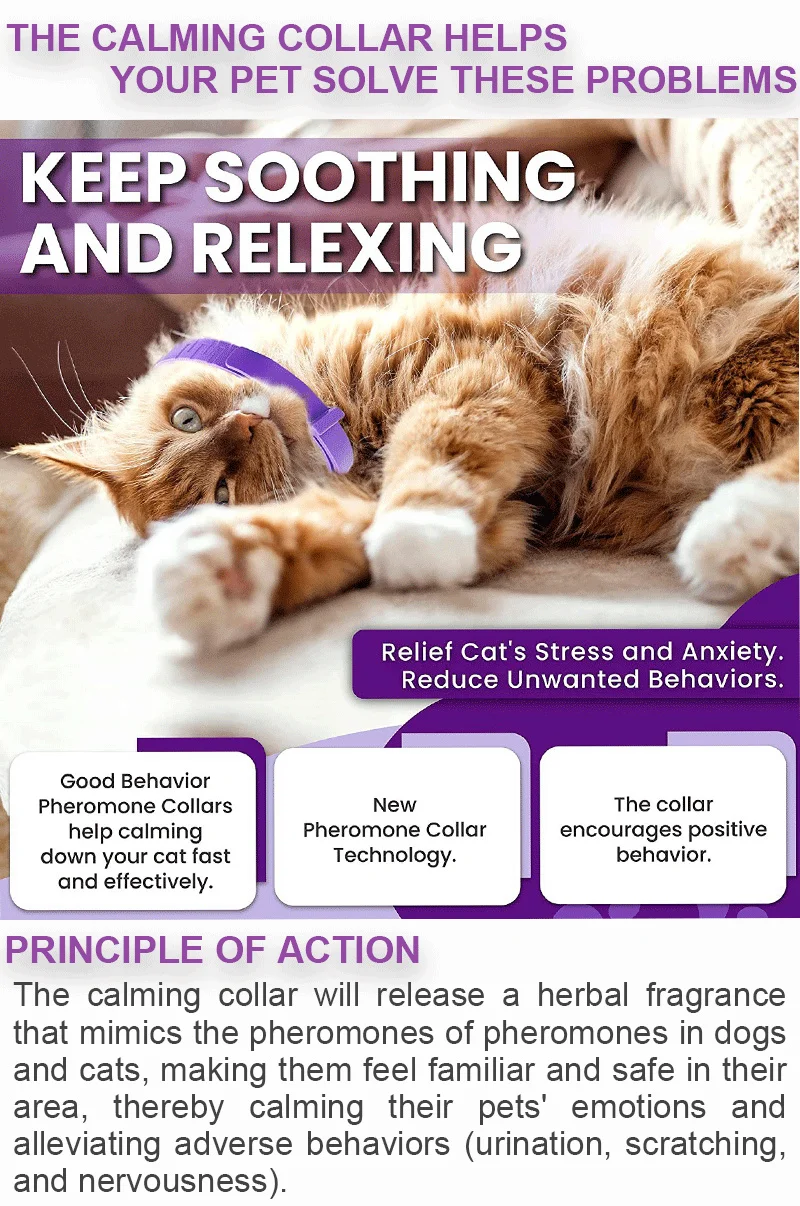 THE CALMING COLLAR HELPS
YOUR PET SOLVE THESE PROBLEMS

KEEP SOOTHING AND RELEXING

Relief Cat's Stress and Anxiety.
Reduce Unwanted Behaviors.

Good Behavior Pheromone Collars help calming down your cat fast and effectively.

New Pheromone Collar Technology.

The collar encourages positive behavior.

PRINCIPLE OF ACTION

The calming collar will release a herbal fragrance that mimics the pheromones of pheromones in dogs and cats, making them feel familiar and safe in their area, thereby calming their pets' emotions and alleviating adverse behaviors (urination, scratching, and nervousness).